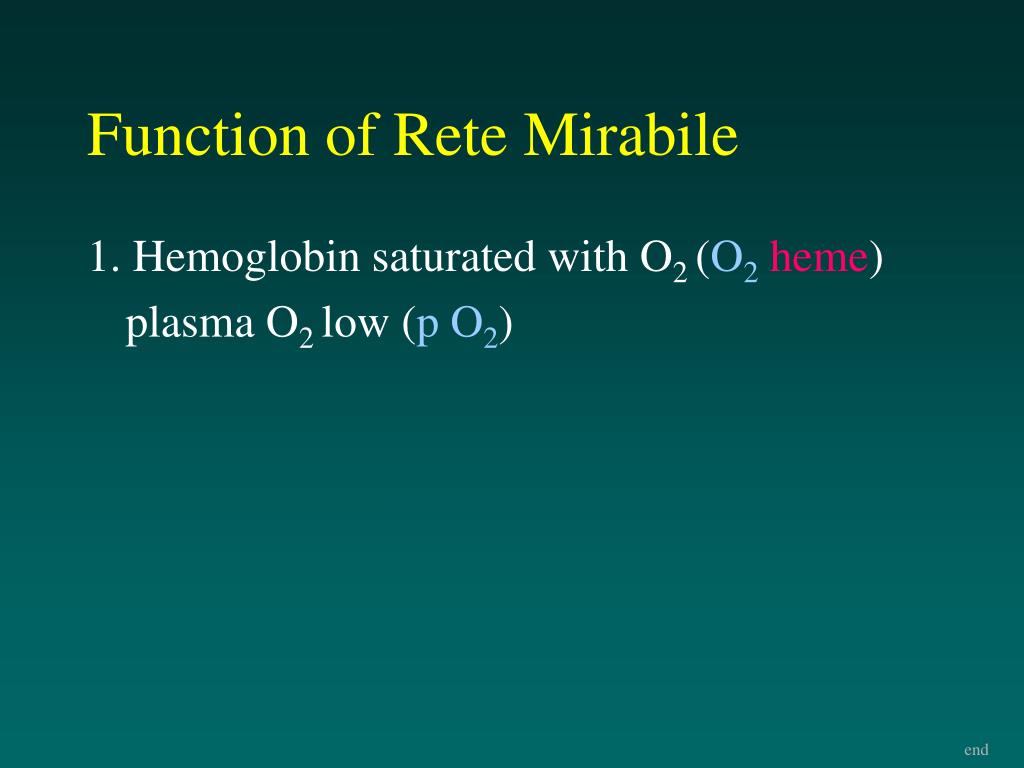 Function of Rete Mirabile

1. Hemoglobin saturated with $O_2$ ($O_2$ heme) plasma $O_2$ low (p $O_2$)

end